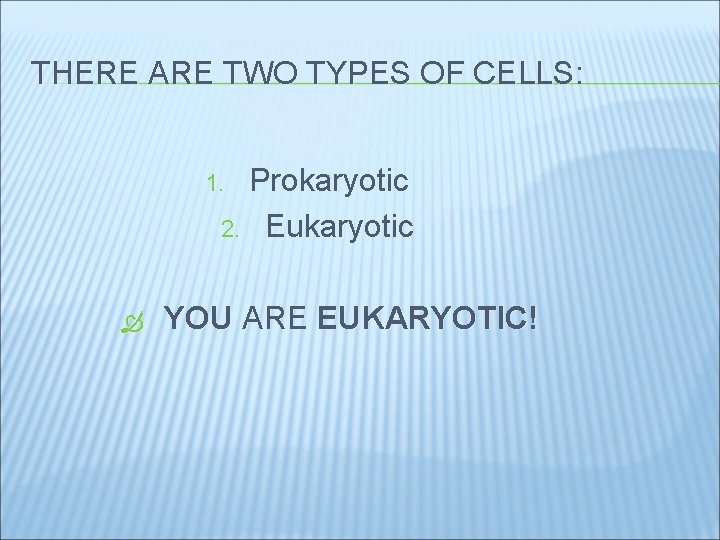 THERE ARE TWO TYPES OF CELLS:

1. Prokaryotic
2. Eukaryotic

YOU ARE EUKARYOTIC!